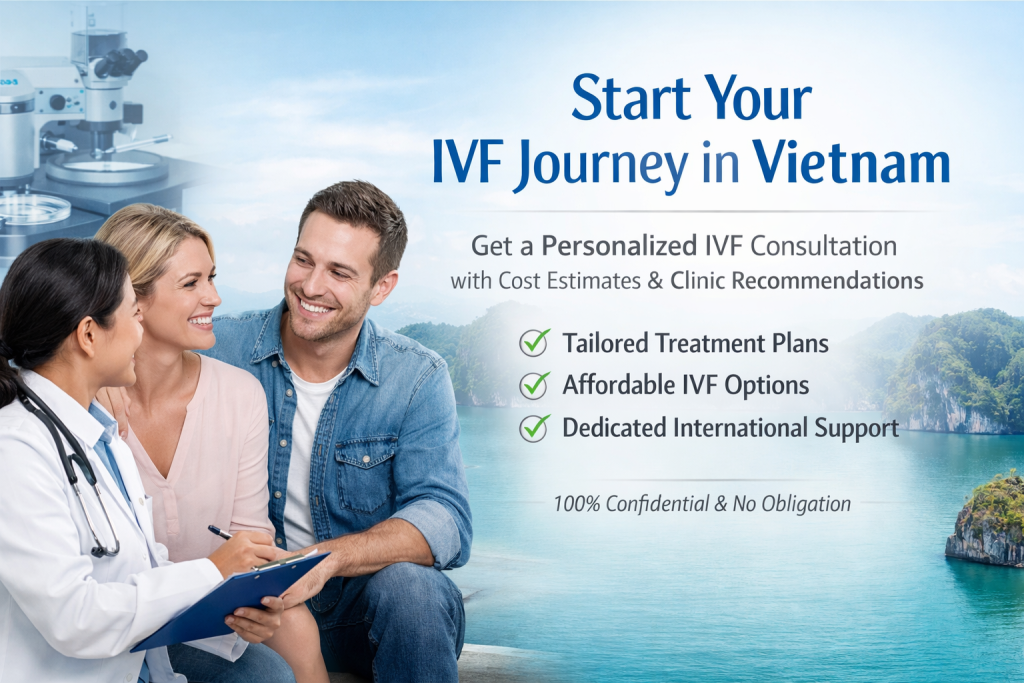 Start Your
IVF Journey in Vietnam

Get a Personalized IVF Consultation
with Cost Estimates & Clinic Recommendations

Tailored Treatment Plans
Affordable IVF Options
Dedicated International Support

100% Confidential & No Obligation